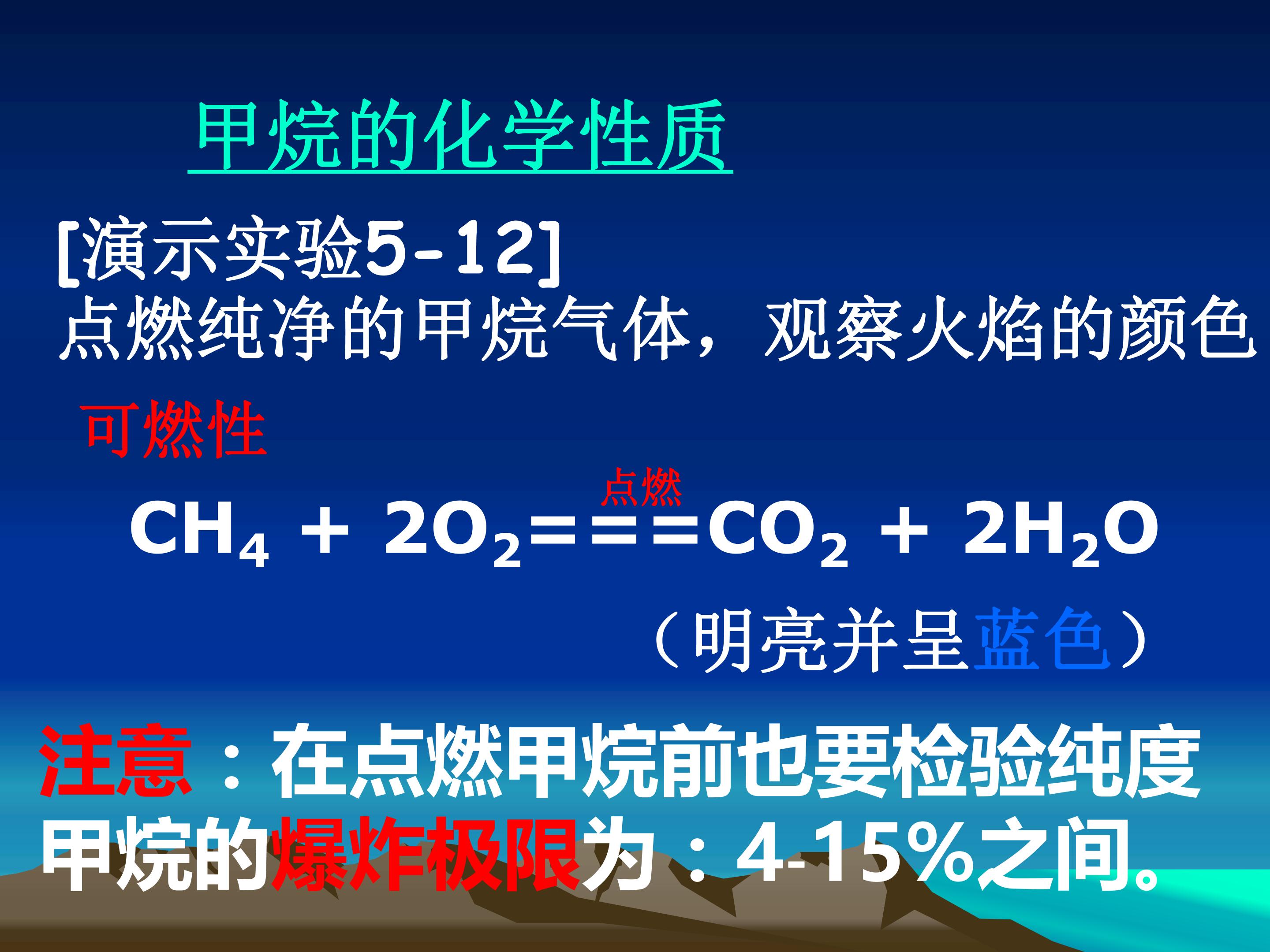 甲烷的化学性质

[演示实验5-12]

点燃纯净的甲烷气体，观察火焰的颜色

可燃性

$CH_4 + 2O_2 \overset{点燃}{===} CO_2 + 2H_2O$

（明亮并呈蓝色）

注意：在点燃甲烷前也要检验纯度

甲烷的爆炸极限为：4-15%之间。